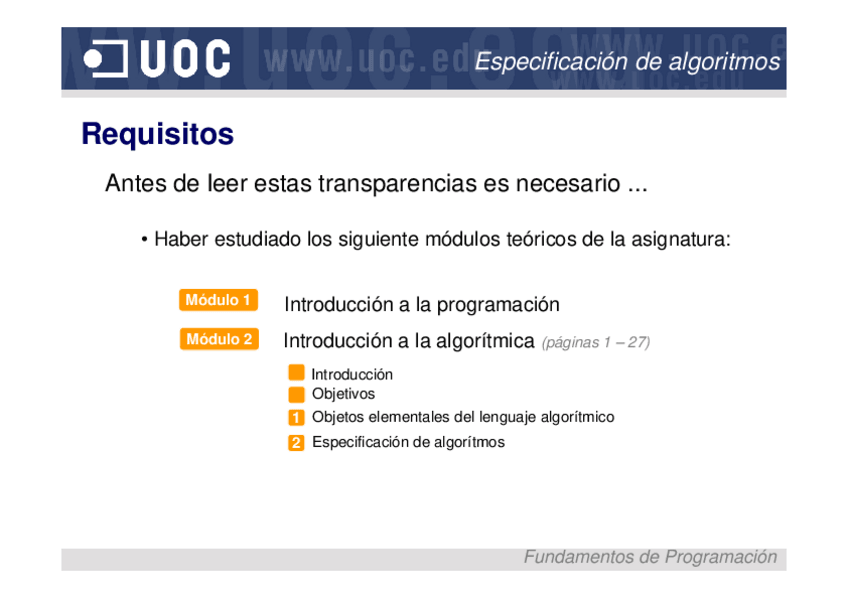 UOC www.uoc.edu Especificación de algoritmos

Requisitos

Antes de leer estas transparencias es necesario ...

• Haber estudiado los siguiente módulos teóricos de la asignatura:

Módulo 1 Introducción a la programación

Módulo 2 Introducción a la algorítmica (páginas 1 – 27)

Introducción
Objetivos
1 Objetos elementales del lenguaje algorítmico
2 Especificación de algorítmos

Fundamentos de Programación